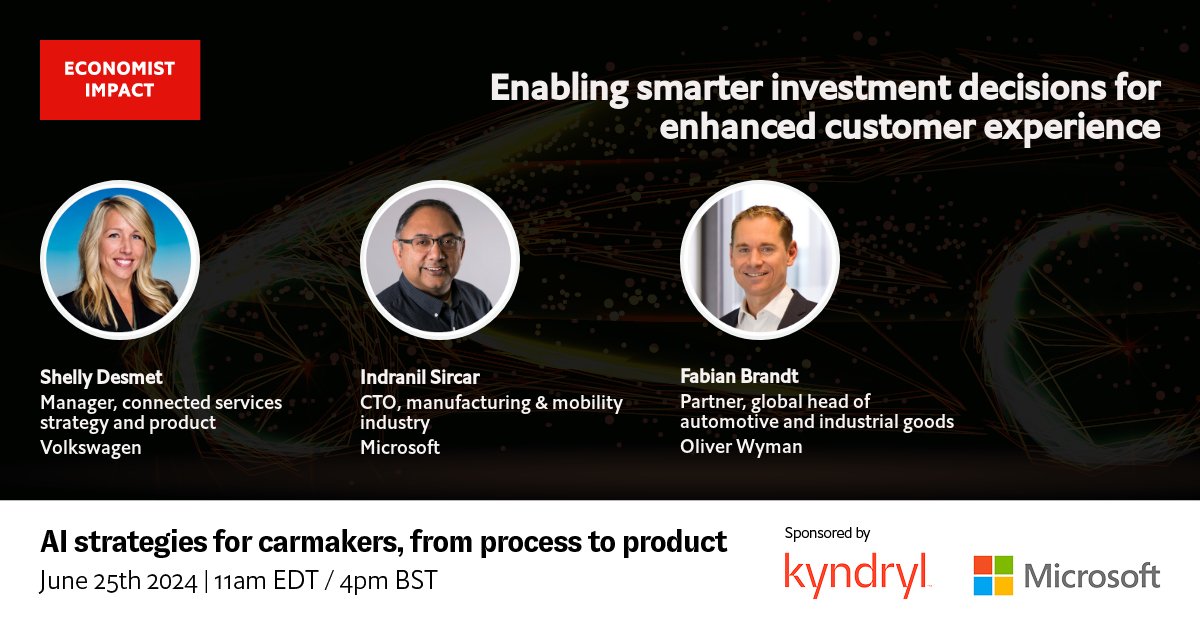 ECONOMIST IMPACT

Enabling smarter investment decisions for enhanced customer experience

Shelly Desmet
Manager, connected services strategy and product
Volkswagen

Indranil Sircar
CTO, manufacturing & mobility industry
Microsoft

Fabian Brandt
Partner, global head of automotive and industrial goods
Oliver Wyman

AI strategies for carmakers, from process to product
June 25th 2024 | 11am EDT / 4pm BST

Sponsored by
kyndryl
Microsoft